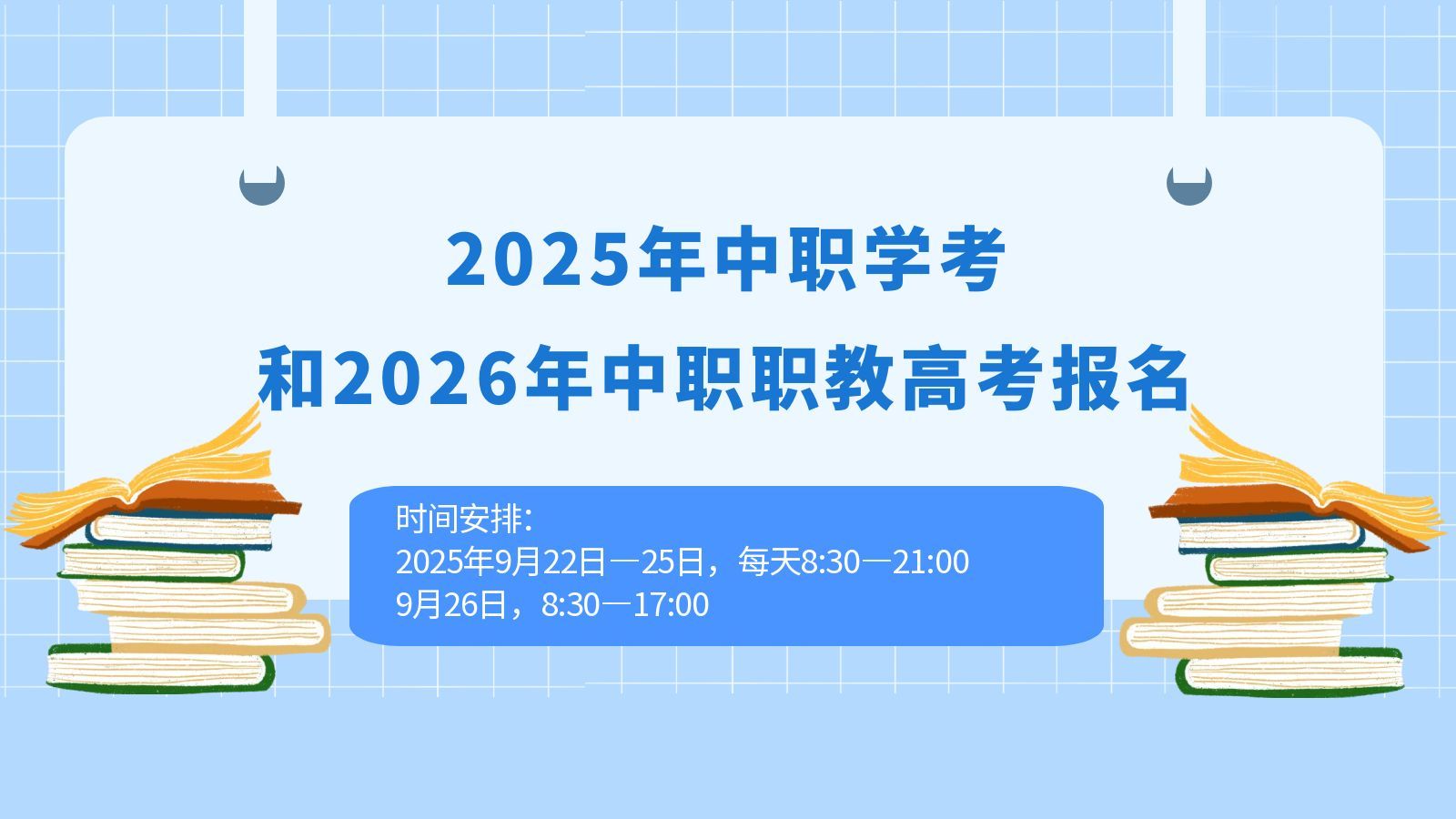 2025年中职学考
和2026年中职职教高考报名

时间安排:
2025年9月22日—25日，每天8:30—21:00
9月26日，8:30—17:00